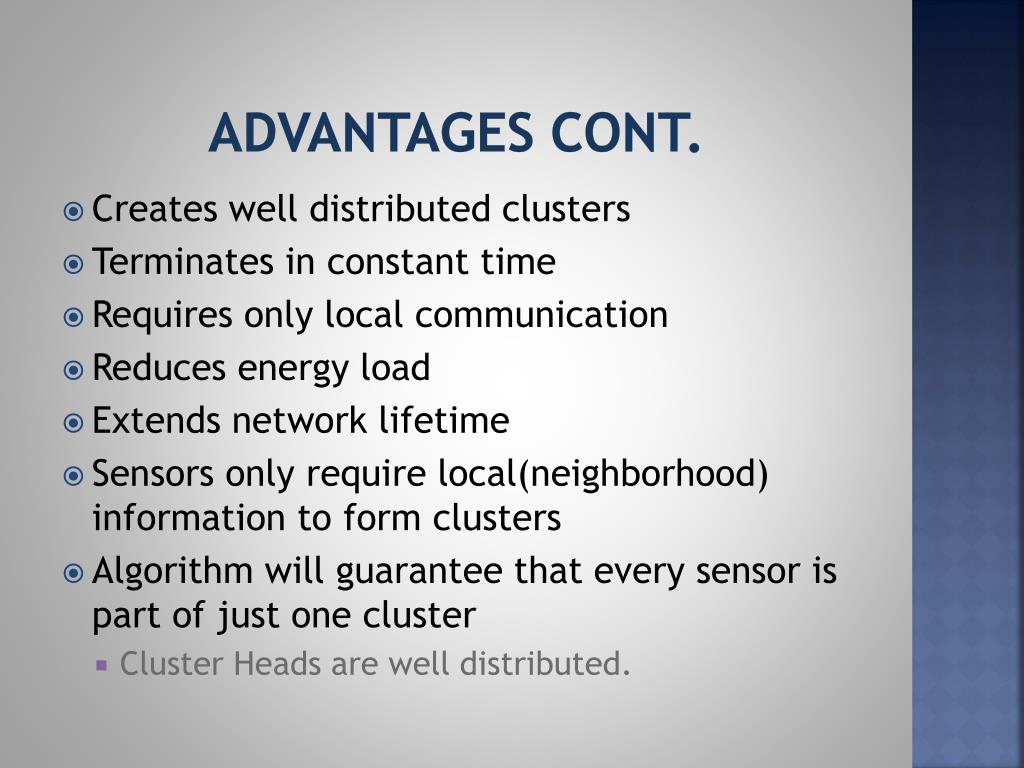 ADVANTAGES CONT.

Creates well distributed clusters

Terminates in constant time

Requires only local communication

Reduces energy load

Extends network lifetime

Sensors only require local(neighborhood) information to form clusters

Algorithm will guarantee that every sensor is part of just one cluster

Cluster Heads are well distributed.